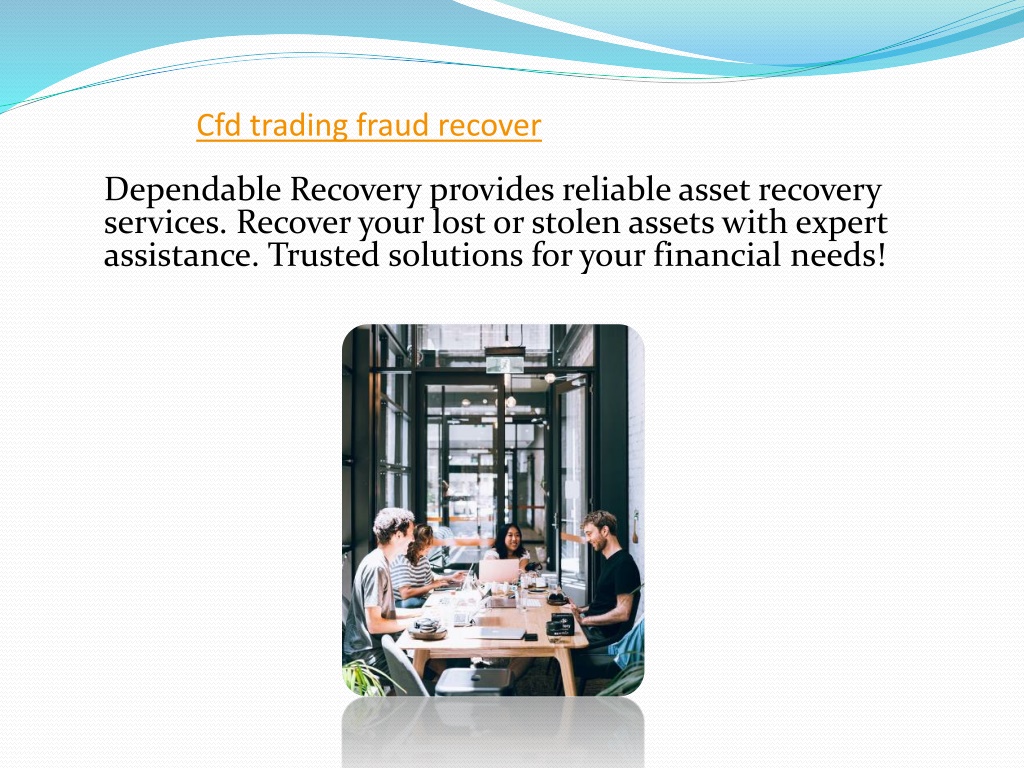 Cfd trading fraud recover

Dependable Recovery provides reliable asset recovery services. Recover your lost or stolen assets with expert assistance. Trusted solutions for your financial needs!